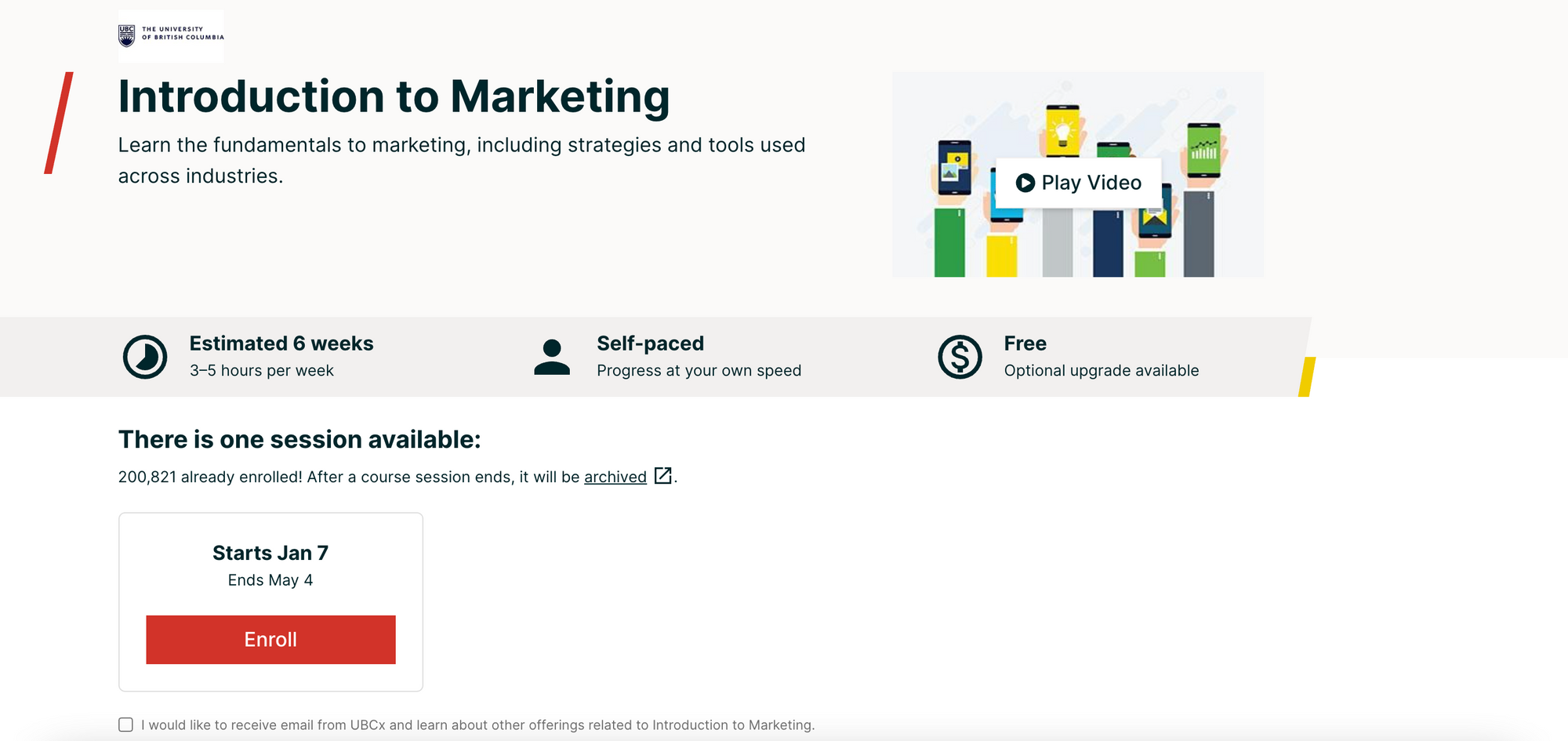 UBC THE UNIVERSITY OF BRITISH COLUMBIA

Introduction to Marketing

Learn the fundamentals to marketing, including strategies and tools used across industries.

Play Video

Estimated 6 weeks
3–5 hours per week

Self-paced
Progress at your own speed

Free
Optional upgrade available

There is one session available:

200,821 already enrolled! After a course session ends, it will be archived.

Starts Jan 7
Ends May 4

Enroll

I would like to receive email from UBCx and learn about other offerings related to Introduction to Marketing.